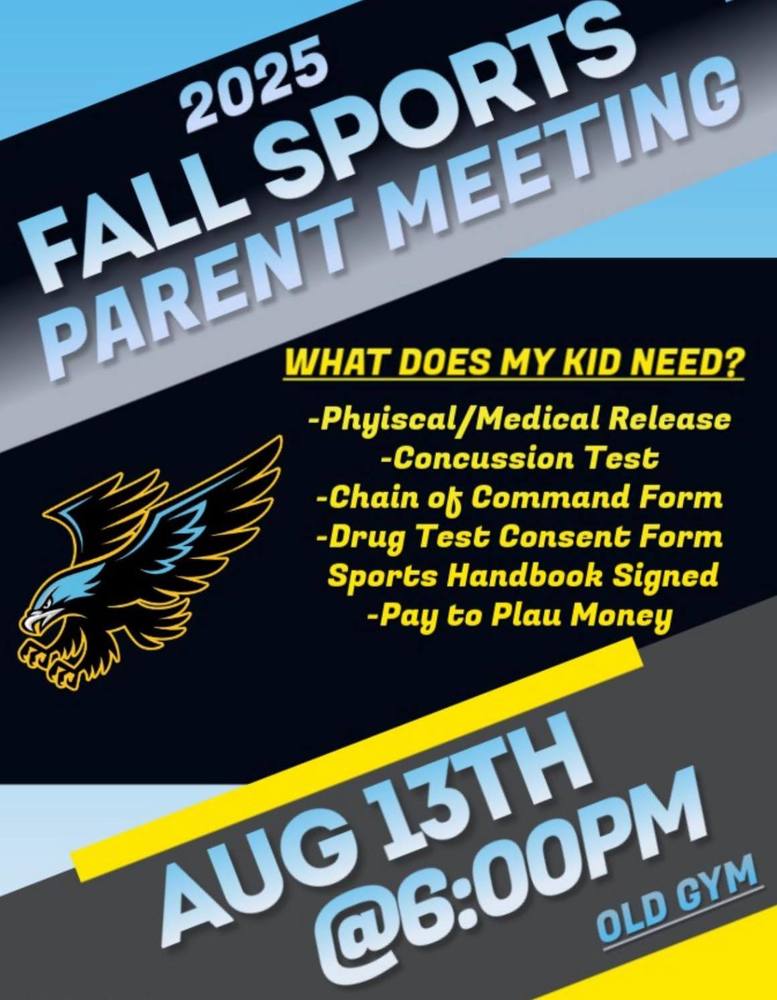 2025
FALL SPORTS
PARENT MEETING

WHAT DOES MY KID NEED?
-Phyiscal/Medical Release
-Concussion Test
-Chain of Command Form
-Drug Test Consent Form
Sports Handbook Signed
-Pay to Plau Money

AUG 13TH
@6:00PM

OLD GYM